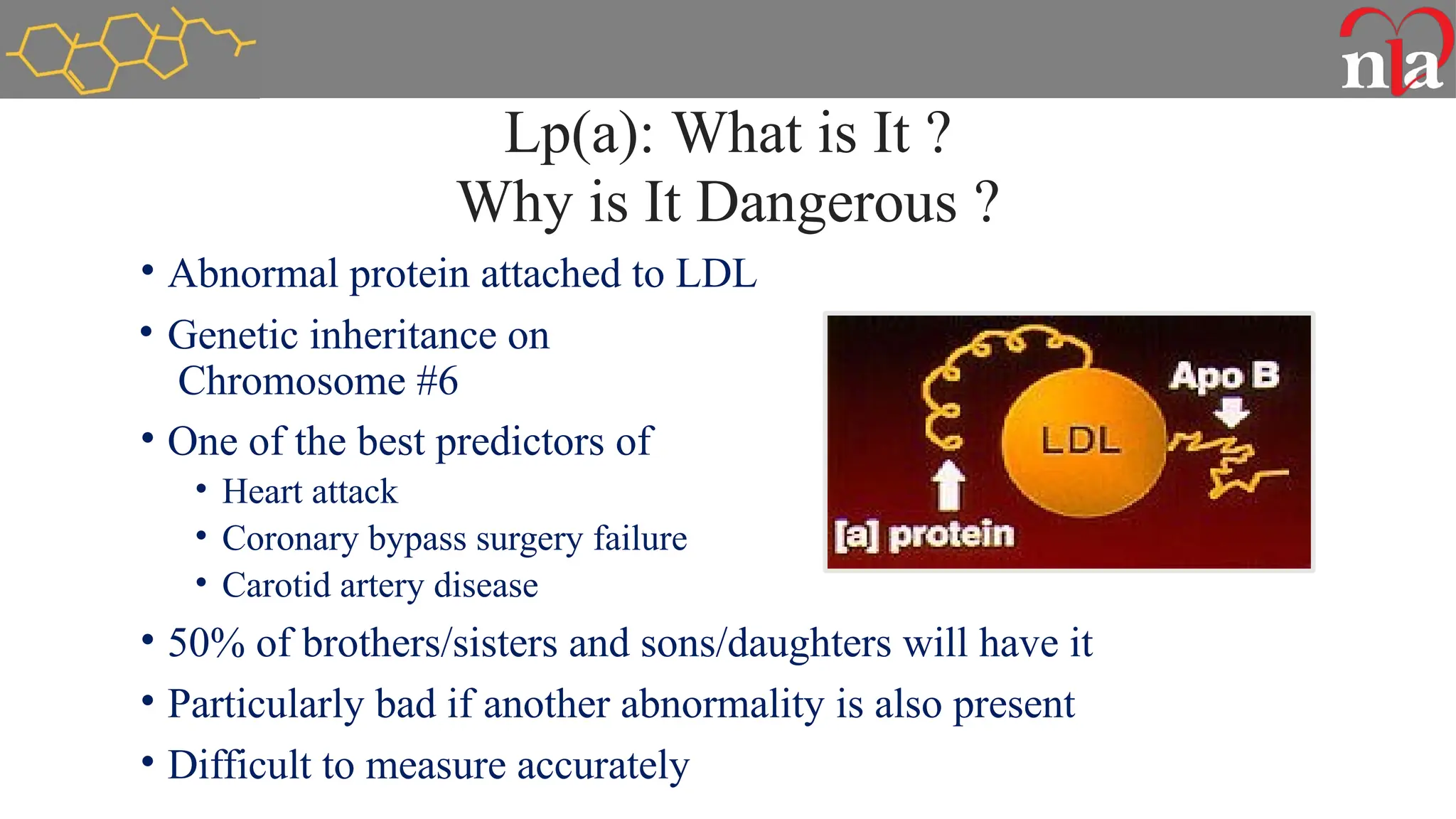 nla

Lp(a): What is It ?
Why is It Dangerous ?

• Abnormal protein attached to LDL
• Genetic inheritance on Chromosome #6
• One of the best predictors of
  • Heart attack
  • Coronary bypass surgery failure
  • Carotid artery disease
• 50% of brothers/sisters and sons/daughters will have it
• Particularly bad if another abnormality is also present
• Difficult to measure accurately

Apo B
LDL
[a] protein